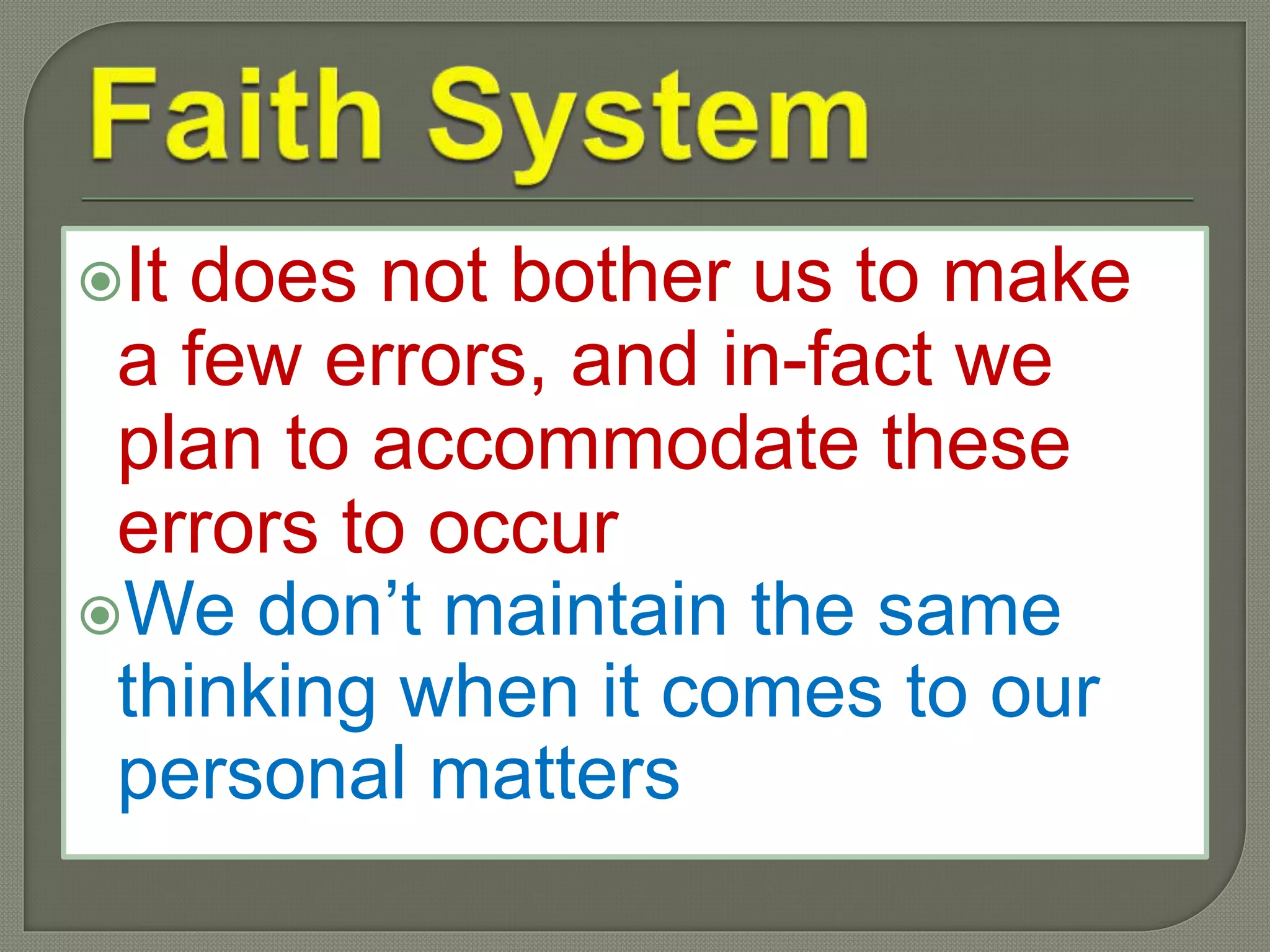 Faith System

It does not bother us to make a few errors, and in-fact we plan to accommodate these errors to occur

We don’t maintain the same thinking when it comes to our personal matters